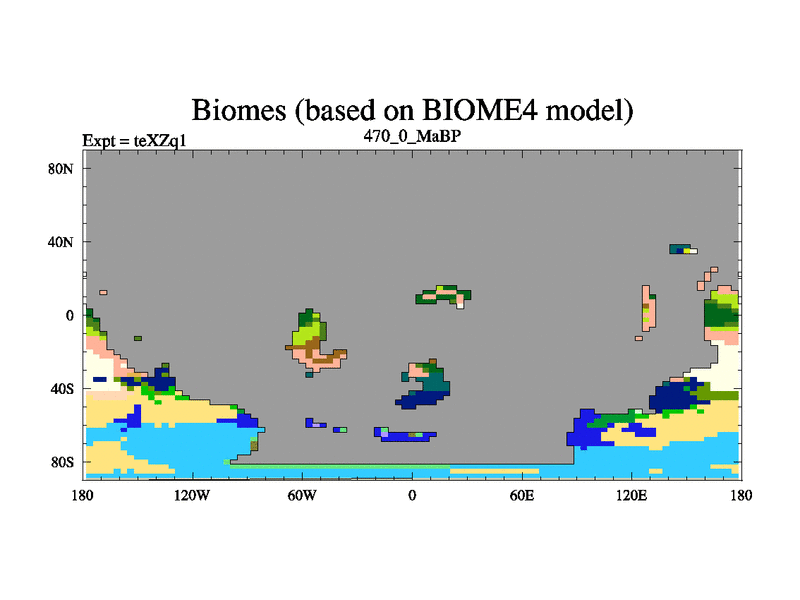 Biomes (based on BIOME4 model)

Expt = teXZq1

470_0_MaBP

80N
40N
0
40S
80S

180 120W 60W 0 60E 120E 180